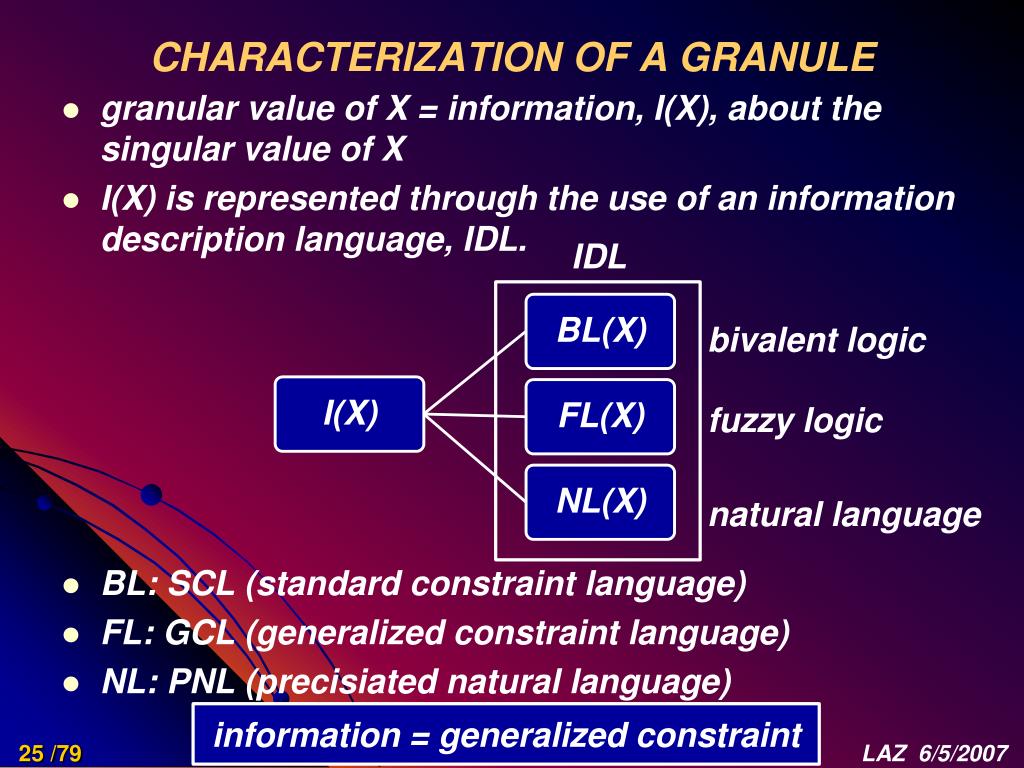 CHARACTERIZATION OF A GRANULE

- granular value of X = information, I(X), about the singular value of X
- I(X) is represented through the use of an information description language, IDL.

IDL

I(X)

BL(X)

FL(X)

NL(X)

bivalent logic

fuzzy logic

natural language

- BL: SCL (standard constraint language)
- FL: GCL (generalized constraint language)
- NL: PNL (precisiated natural language)

information = generalized constraint

25 /79

LAZ 6/5/2007